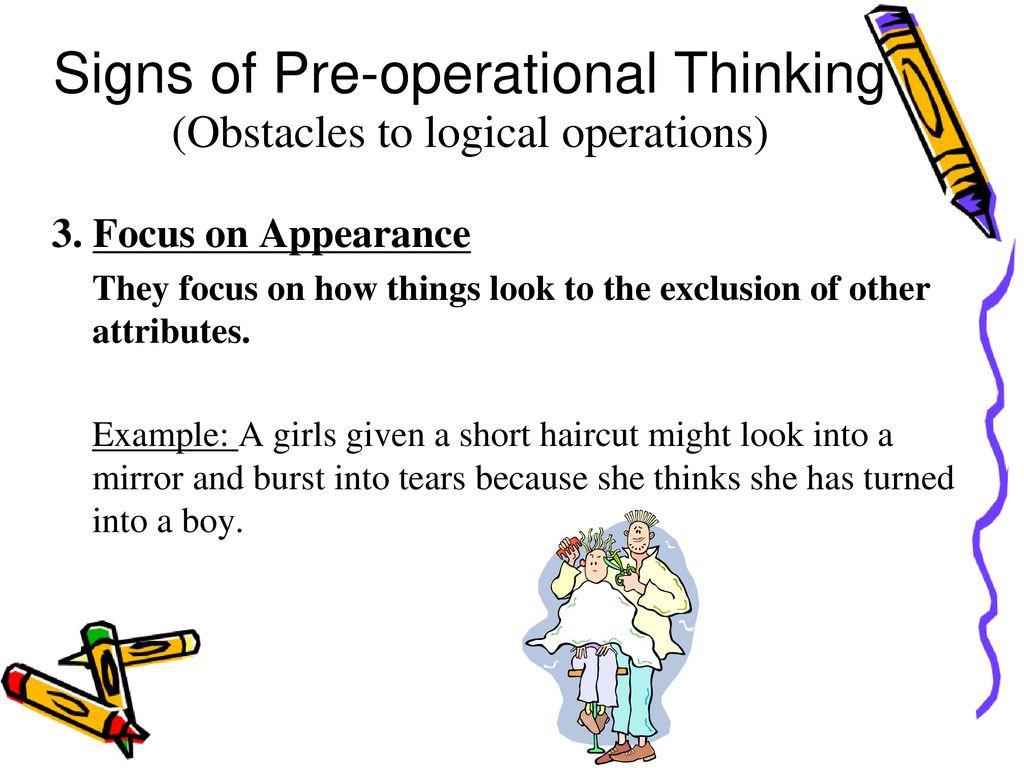 Signs of Pre-operational Thinking
(Obstacles to logical operations)

3. Focus on Appearance

They focus on how things look to the exclusion of other attributes.

Example: A girls given a short haircut might look into a mirror and burst into tears because she thinks she has turned into a boy.